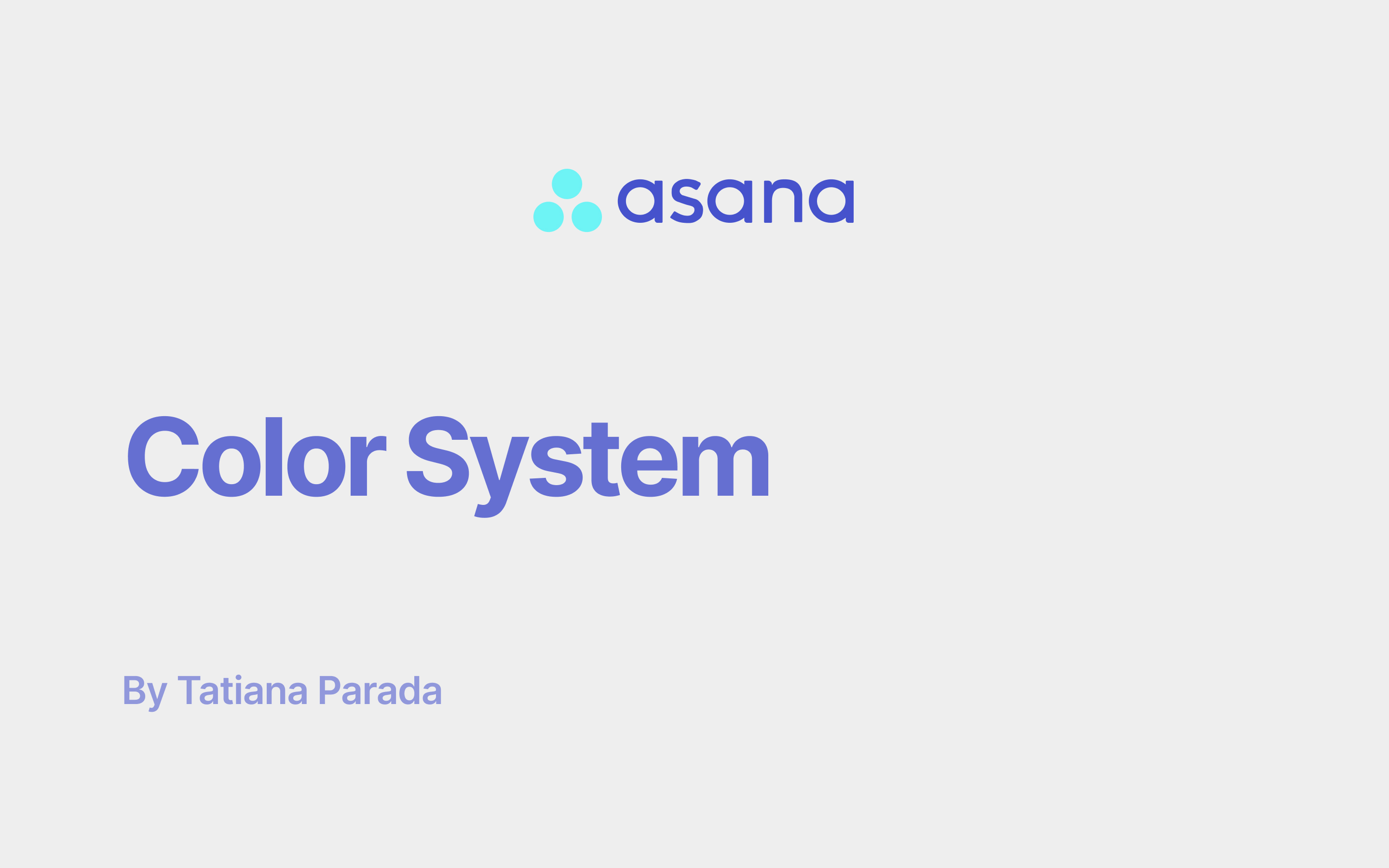 asana

Color System

By Tatiana Parada